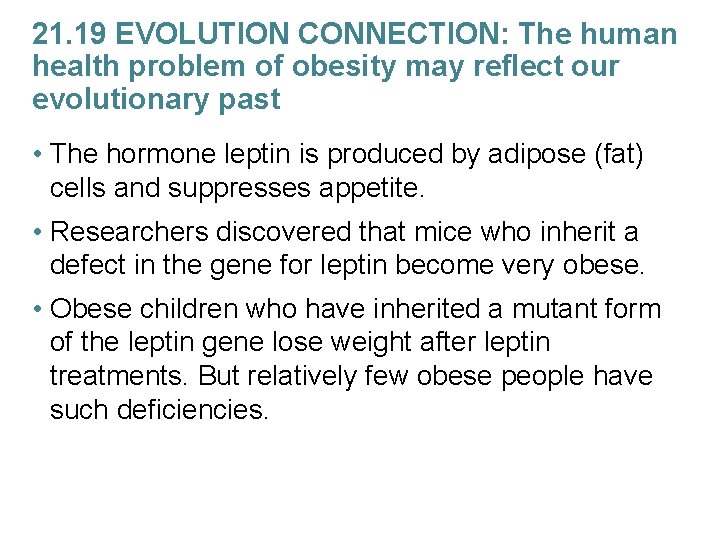 21.19 EVOLUTION CONNECTION: The human health problem of obesity may reflect our evolutionary past

• The hormone leptin is produced by adipose (fat) cells and suppresses appetite.

• Researchers discovered that mice who inherit a defect in the gene for leptin become very obese.

• Obese children who have inherited a mutant form of the leptin gene lose weight after leptin treatments. But relatively few obese people have such deficiencies.